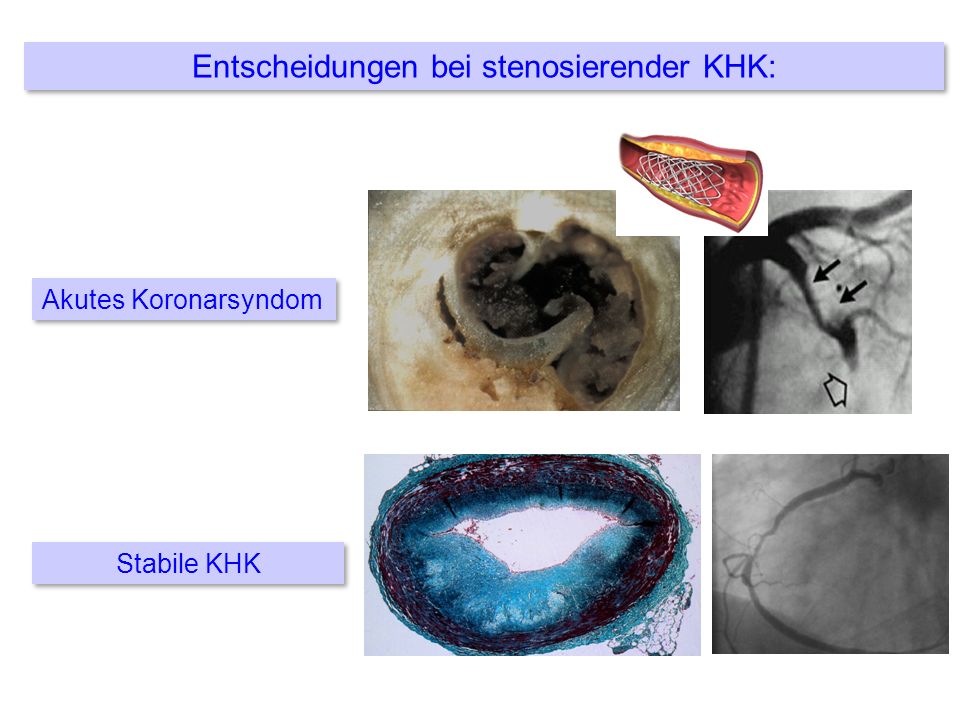 Entscheidungen bei stenosierender KHK:

Akutes Koronarsyndom

Stabile KHK